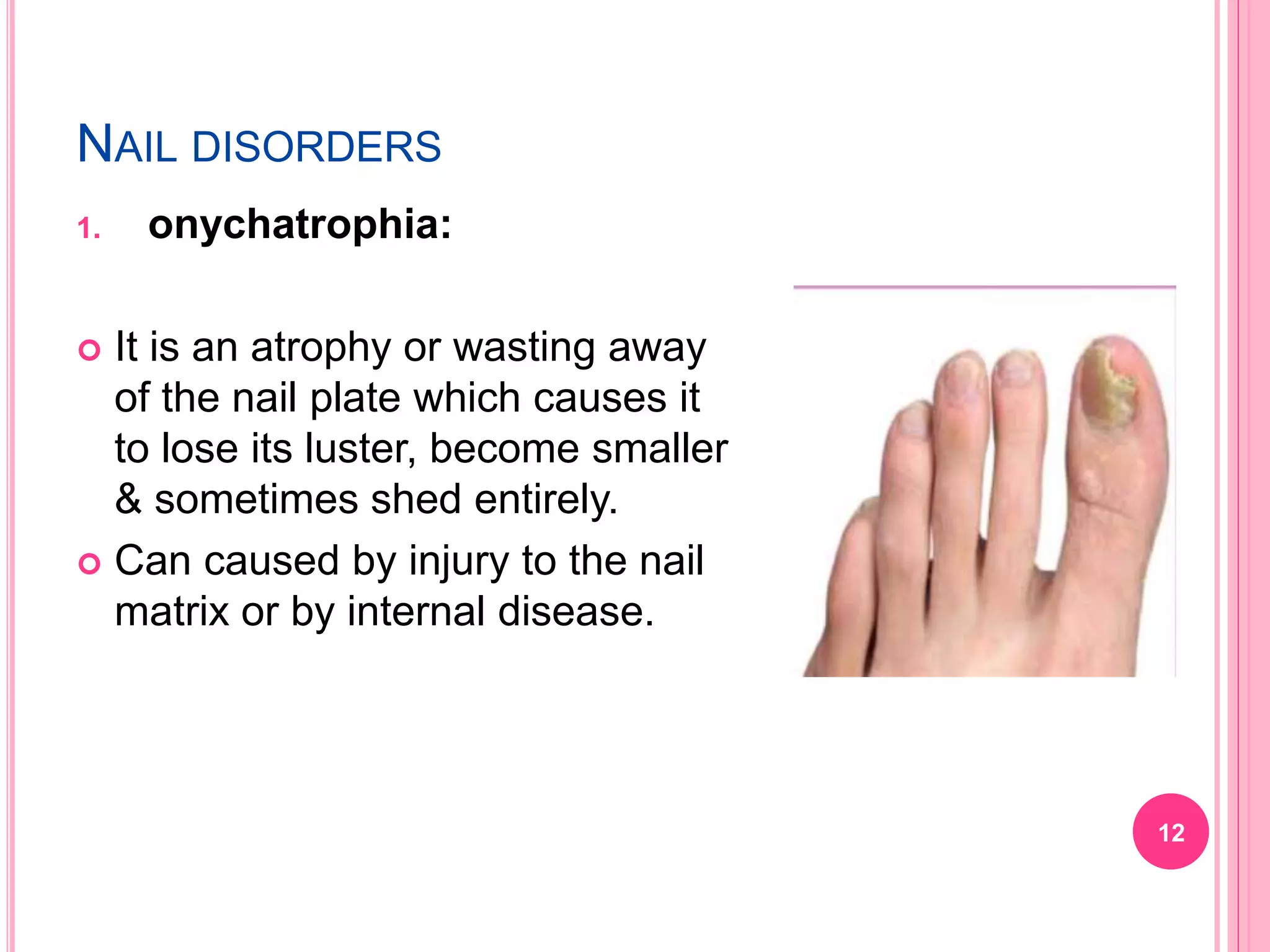 NAIL DISORDERS

1. onychatrophia:

It is an atrophy or wasting away of the nail plate which causes it to lose its luster, become smaller & sometimes shed entirely.

Can caused by injury to the nail matrix or by internal disease.

12